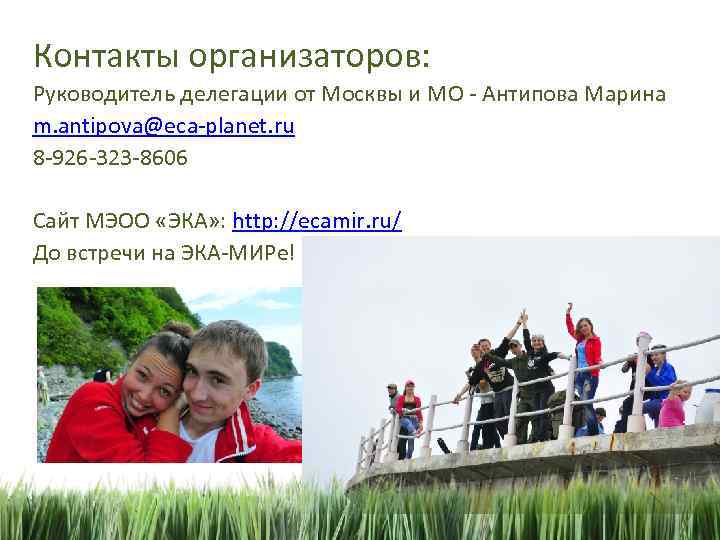 Контакты организаторов:
Руководитель делегации от Москвы и МО - Антипова Марина
m.antipova@eca-planet.ru
8-926-323-8606

Сайт МЭОО «ЭКА»: http://ecamir.ru/
До встречи на ЭКА-МИРе!